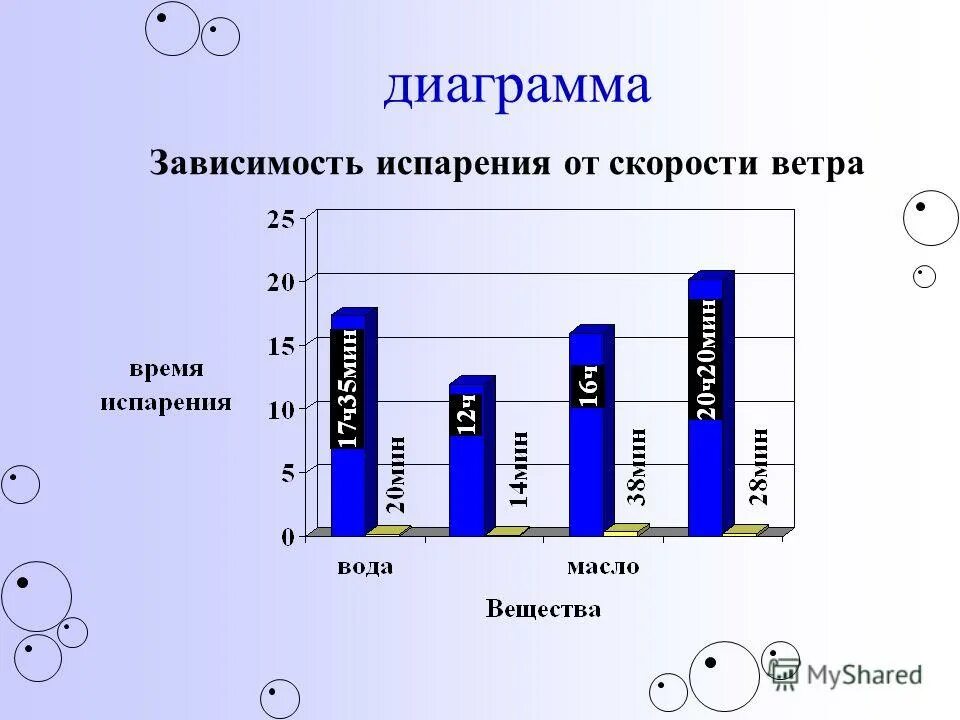 диаграмма

Зависимость испарения от скорости ветра

время испарения

25
20
15
10
5
0

17ч35мин
20мин
12ч
14мин
16ч
38мин
20ч20мин
28мин

вода
масло

Вещества

MyShared